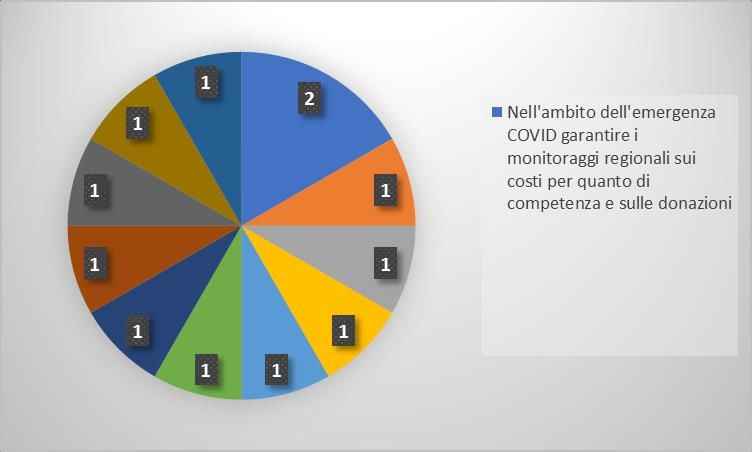 2
1
1
1
1
1
1
1
1
1
1

Nell'ambito dell'emergenza COVID garantire i monitoraggi regionali sui costi per quanto di competenza e sulle donazioni